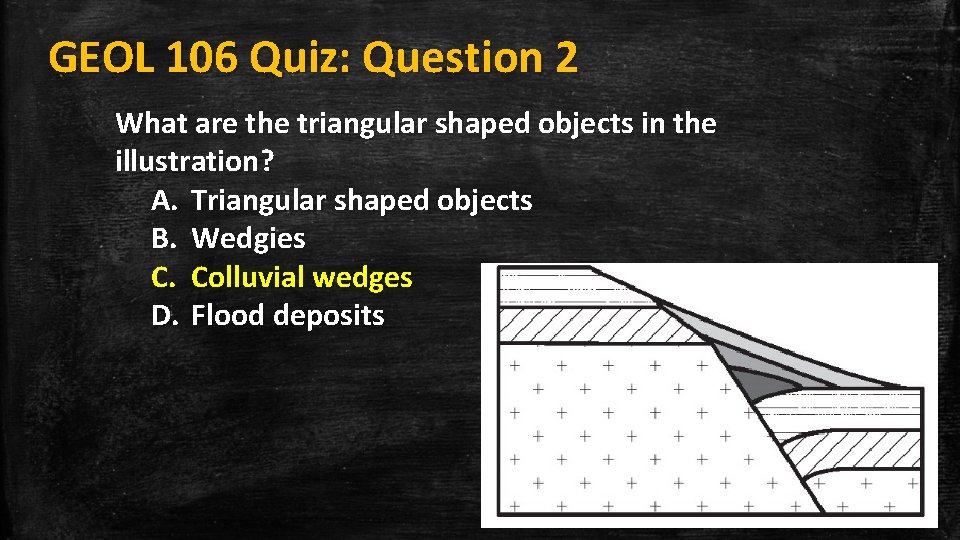 GEOL 106 Quiz: Question 2

What are the triangular shaped objects in the illustration?

A. Triangular shaped objects
B. Wedgies
C. Colluvial wedges
D. Flood deposits